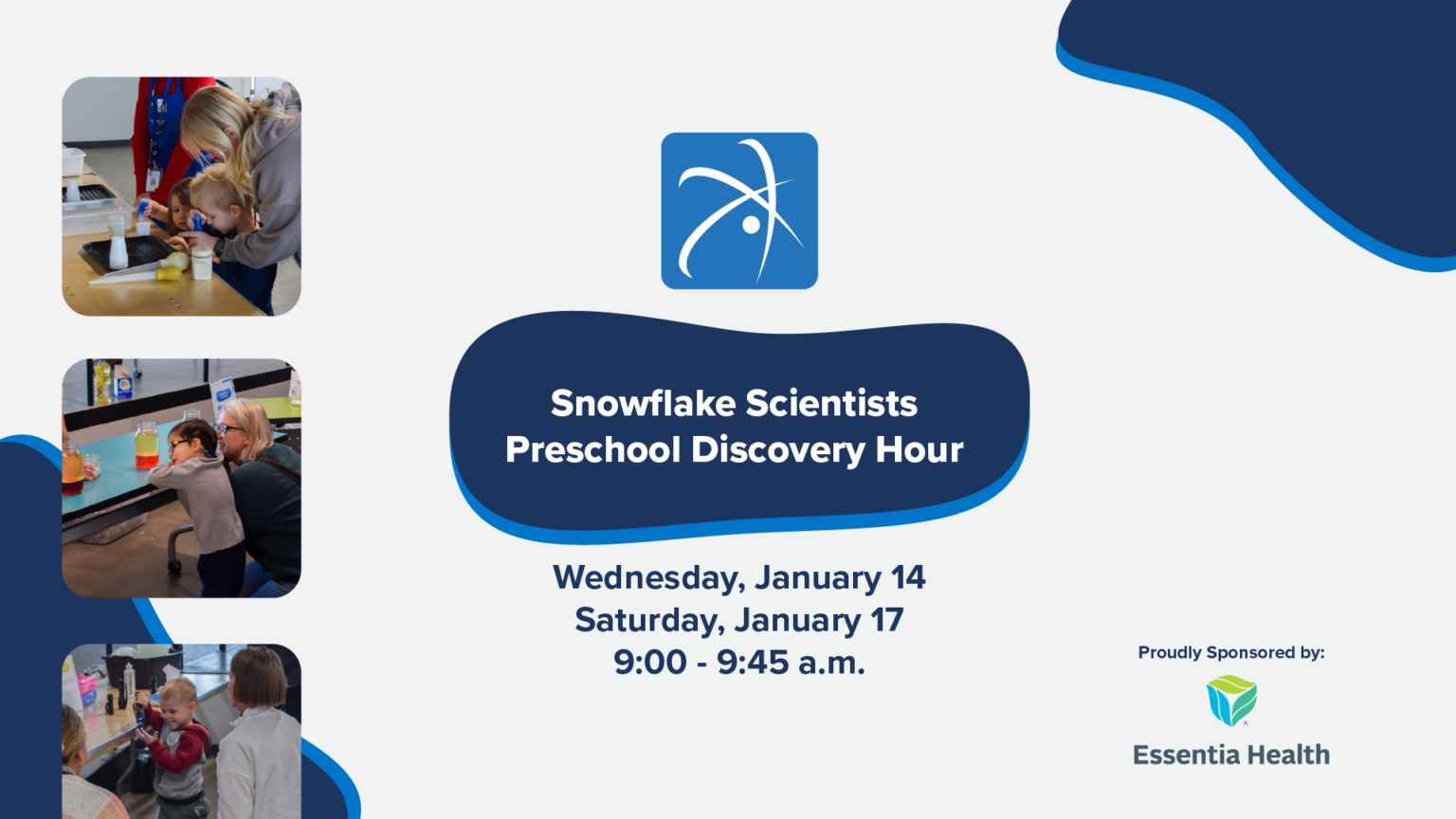 Snowflake Scientists
Preschool Discovery Hour

Wednesday, January 14
Saturday, January 17
9:00 - 9:45 a.m.

Proudly Sponsored by:

Essentia Health